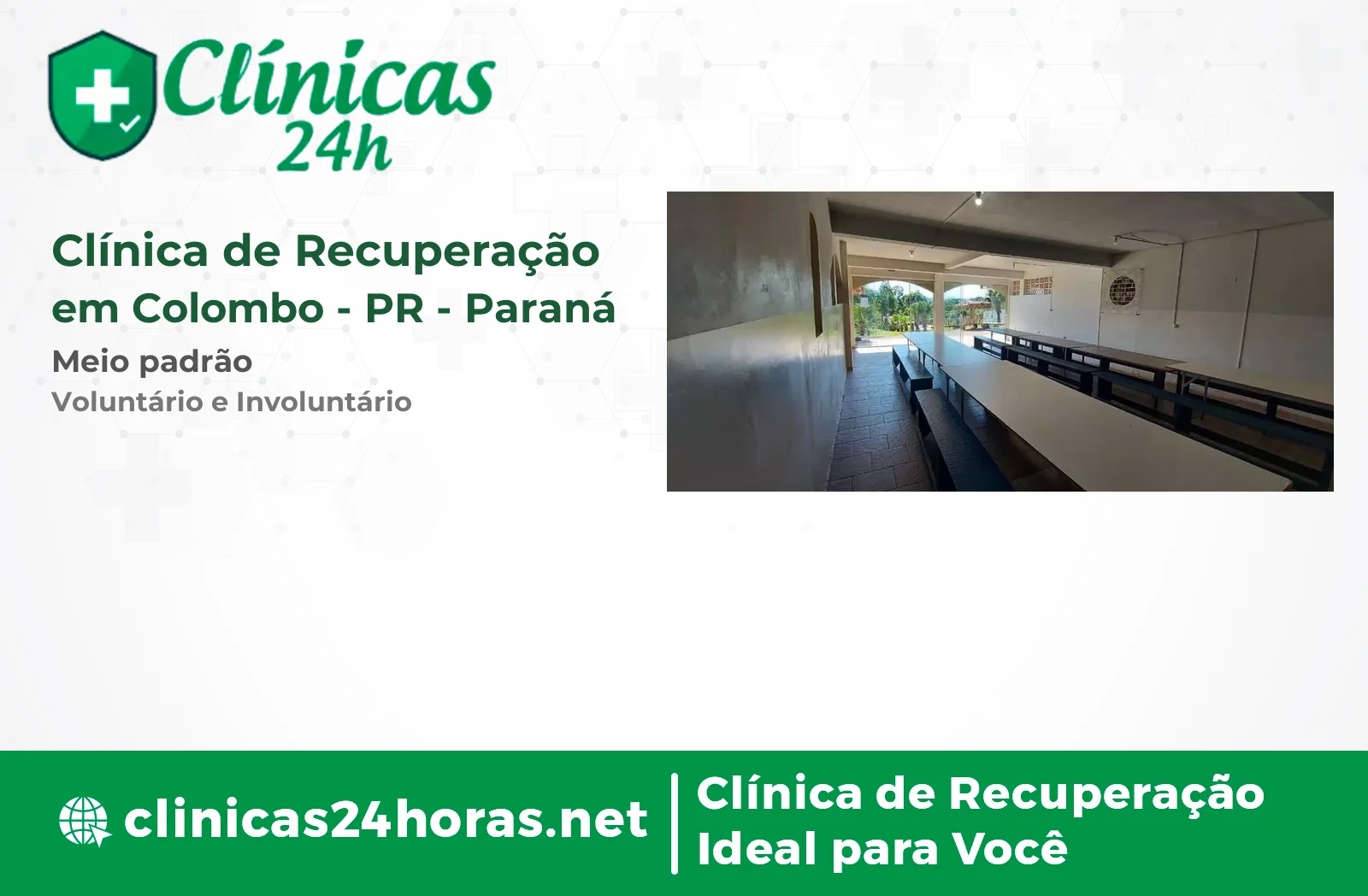 Clínicas 24h

Clínica de Recuperação em Colombo - PR - Paraná

Meio padrão

Voluntário e Involuntário

clinicas24horas.net

Clínica de Recuperação Ideal para Você